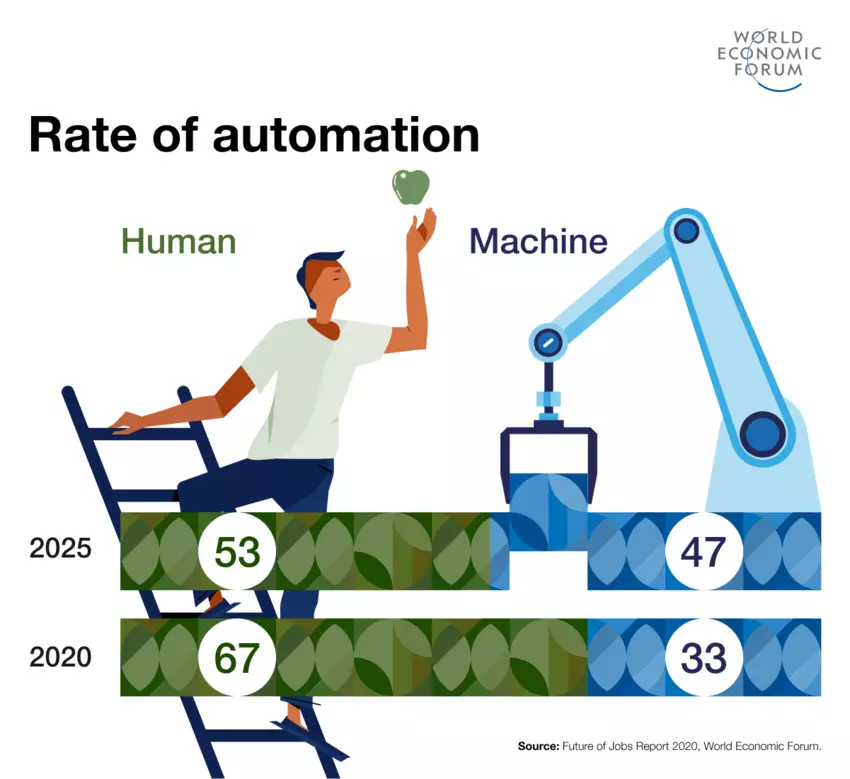 WORLD
ECONOMIC
FORUM

Rate of automation

Human

Machine

2025 53 47

2020 67 33

Source: Future of Jobs Report 2020, World Economic Forum.